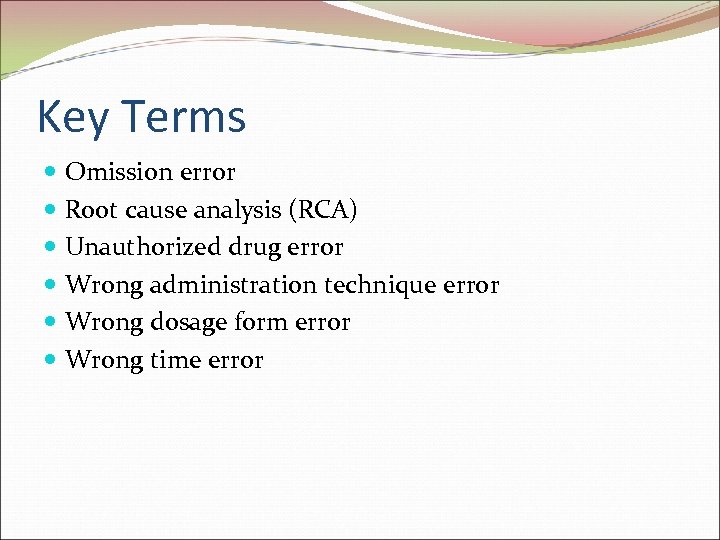 Key Terms

- Omission error
- Root cause analysis (RCA)
- Unauthorized drug error
- Wrong administration technique error
- Wrong dosage form error
- Wrong time error